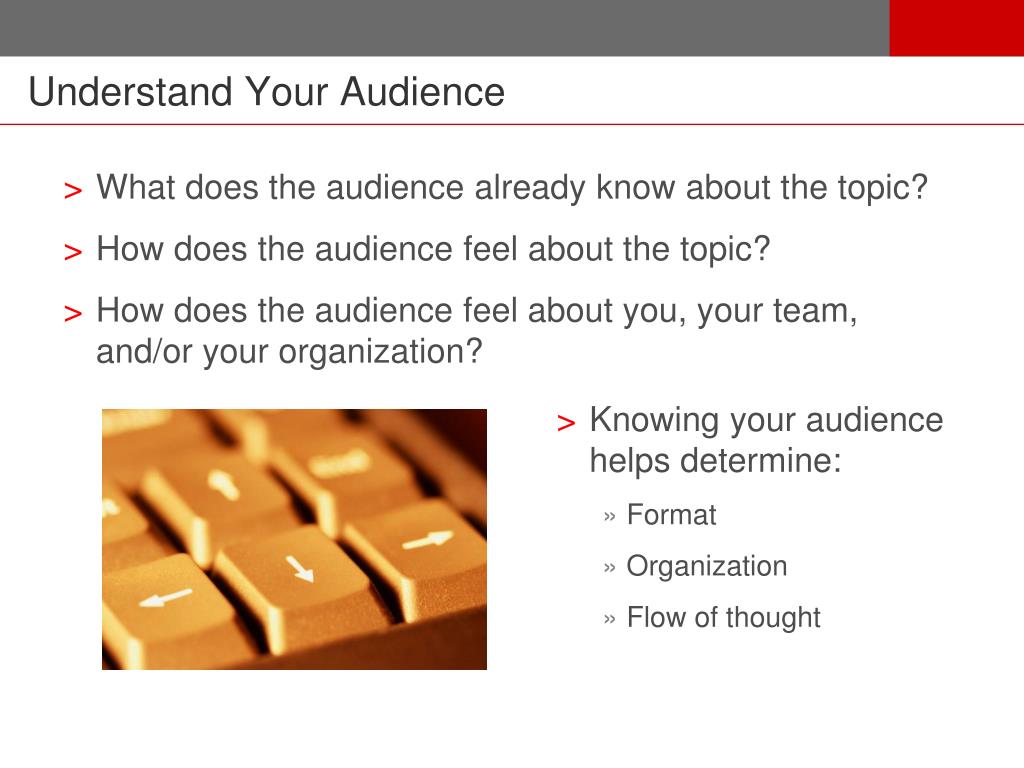 Understand Your Audience

> What does the audience already know about the topic?

> How does the audience feel about the topic?

> How does the audience feel about you, your team, and/or your organization?

> Knowing your audience helps determine:

» Format

» Organization

» Flow of thought